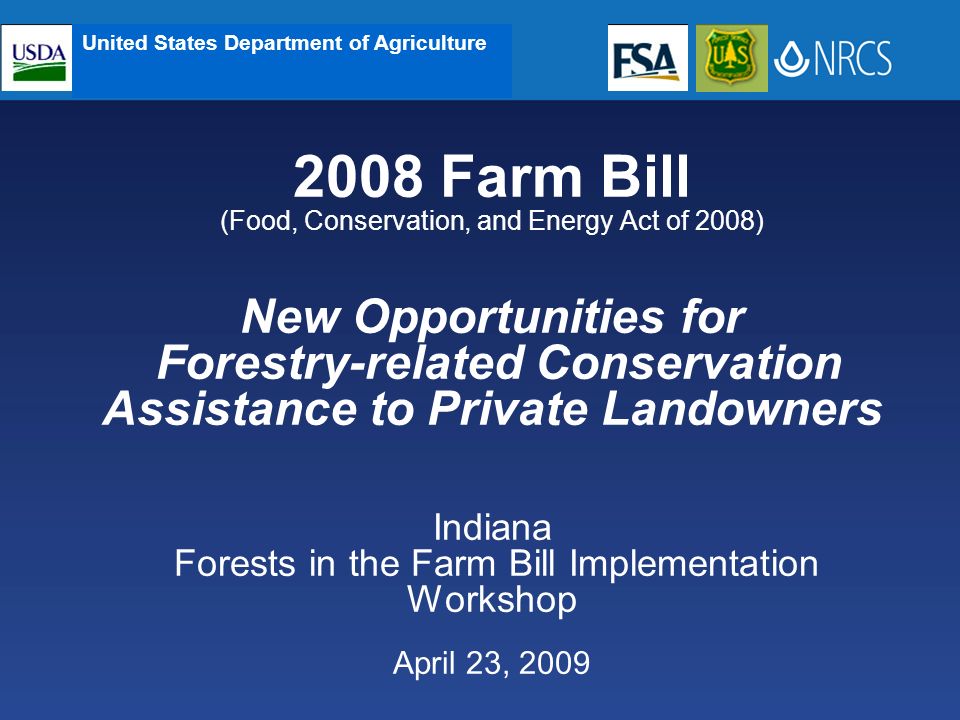 USDA United States Department of Agriculture

FSA

US

NRCS

2008 Farm Bill
(Food, Conservation, and Energy Act of 2008)

New Opportunities for Forestry-related Conservation Assistance to Private Landowners

Indiana
Forests in the Farm Bill Implementation Workshop

April 23, 2009